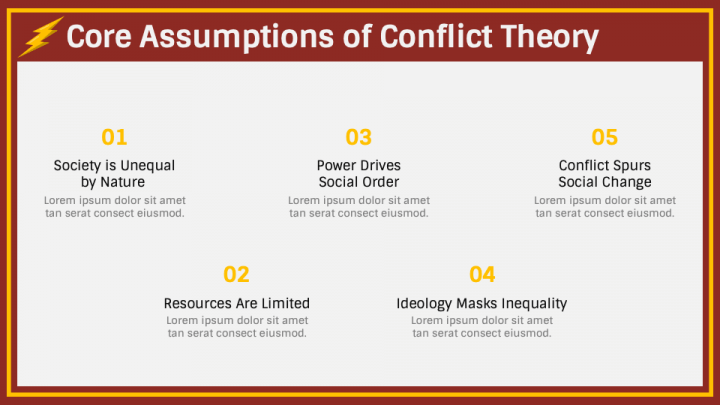 Core Assumptions of Conflict Theory

01

Society is Unequal by Nature

Lorem ipsum dolor sit amet tan serat consect eiusmod.

03

Power Drives Social Order

Lorem ipsum dolor sit amet tan serat consect eiusmod.

05

Conflict Spurs Social Change

Lorem ipsum dolor sit amet tan serat consect eiusmod.

02

Resources Are Limited

Lorem ipsum dolor sit amet tan serat consect eiusmod.

04

Ideology Masks Inequality

Lorem ipsum dolor sit amet tan serat consect eiusmod.